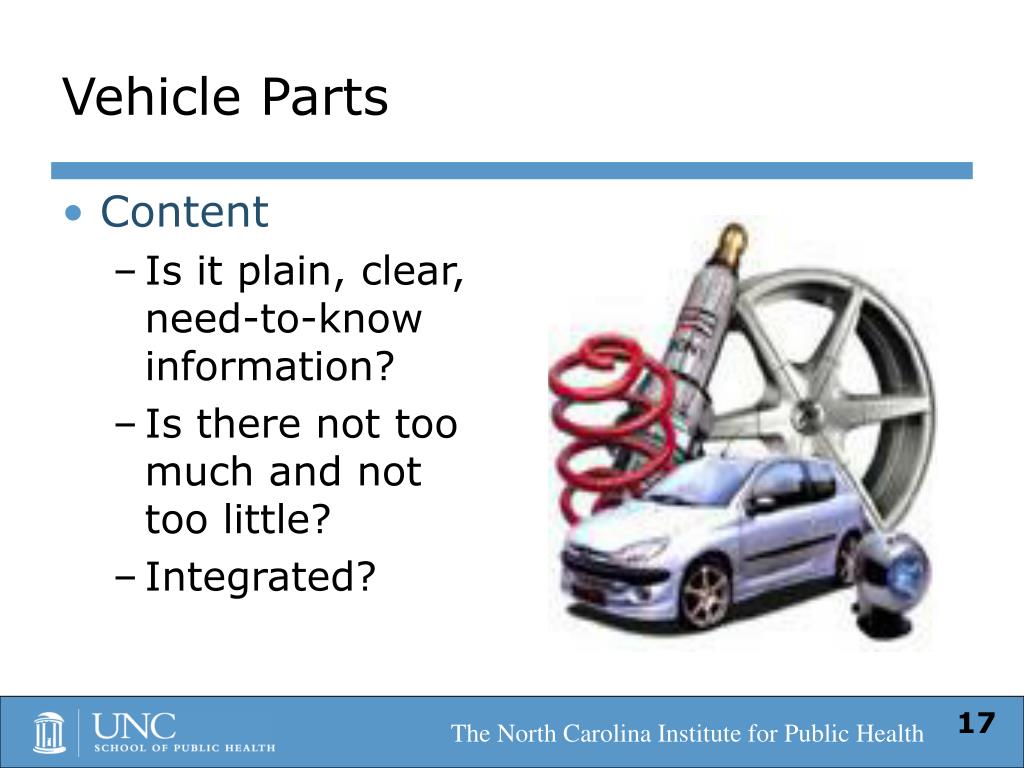 Vehicle Parts

• Content
– Is it plain, clear, need-to-know information?
– Is there not too much and not too little?
– Integrated?

UNC SCHOOL OF PUBLIC HEALTH

The North Carolina Institute for Public Health

17